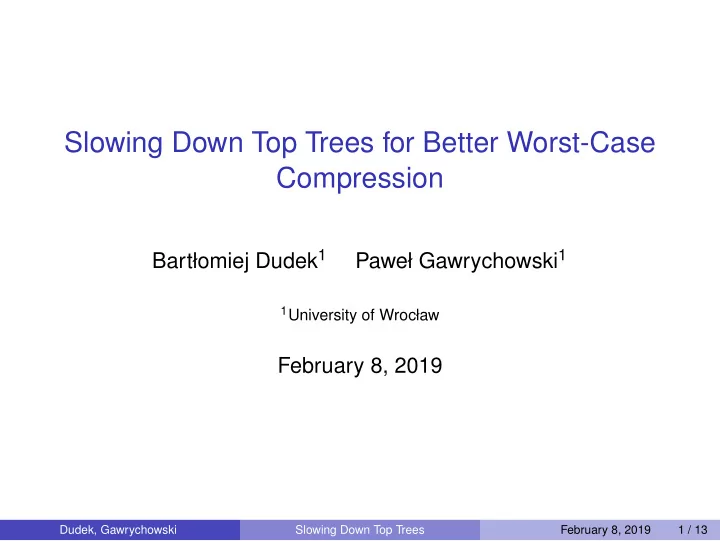 Slowing Down Top Trees for Better Worst-Case Compression

Bartłomiej Dudek$^1$ Paweł Gawrychowski$^1$

$^1$University of Wrocław

February 8, 2019

Dudek, Gawrychowski Slowing Down Top Trees February 8, 2019 1 / 13